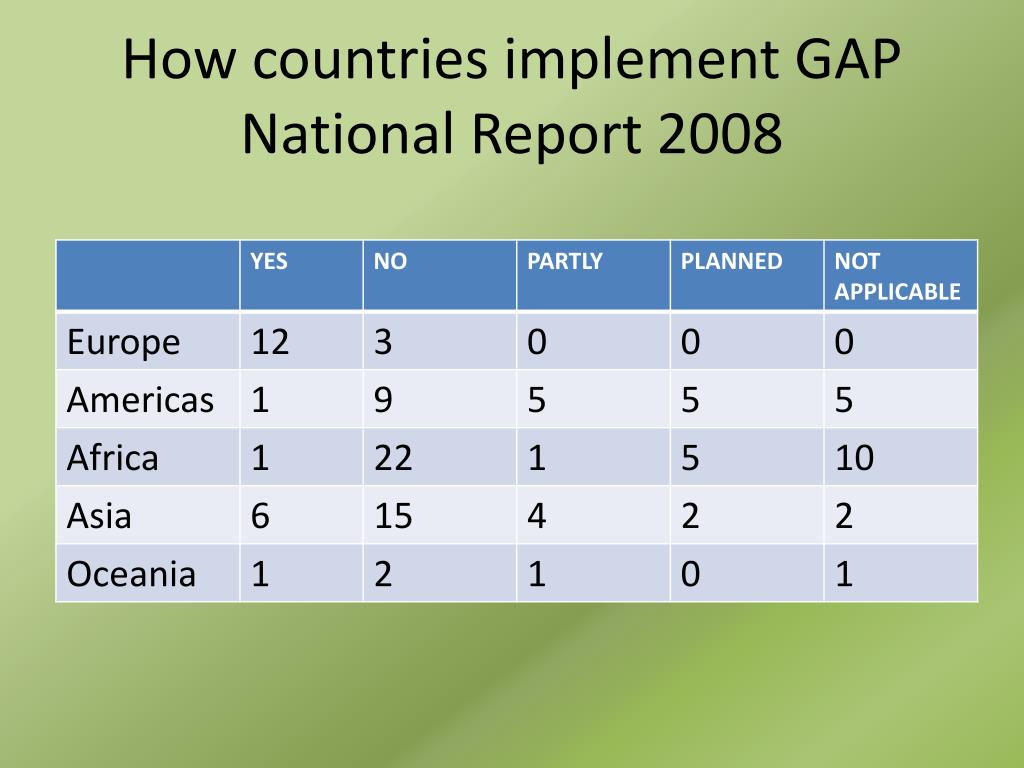 How countries implement GAP National Report 2008

| | YES | NO | PARTLY | PLANNED | NOT APPLICABLE |
|---|---|---|---|---|---|
| Europe | 12 | 3 | 0 | 0 | 0 |
| Americas | 1 | 9 | 5 | 5 | 5 |
| Africa | 1 | 22 | 1 | 5 | 10 |
| Asia | 6 | 15 | 4 | 2 | 2 |
| Oceania | 1 | 2 | 1 | 0 | 1 |